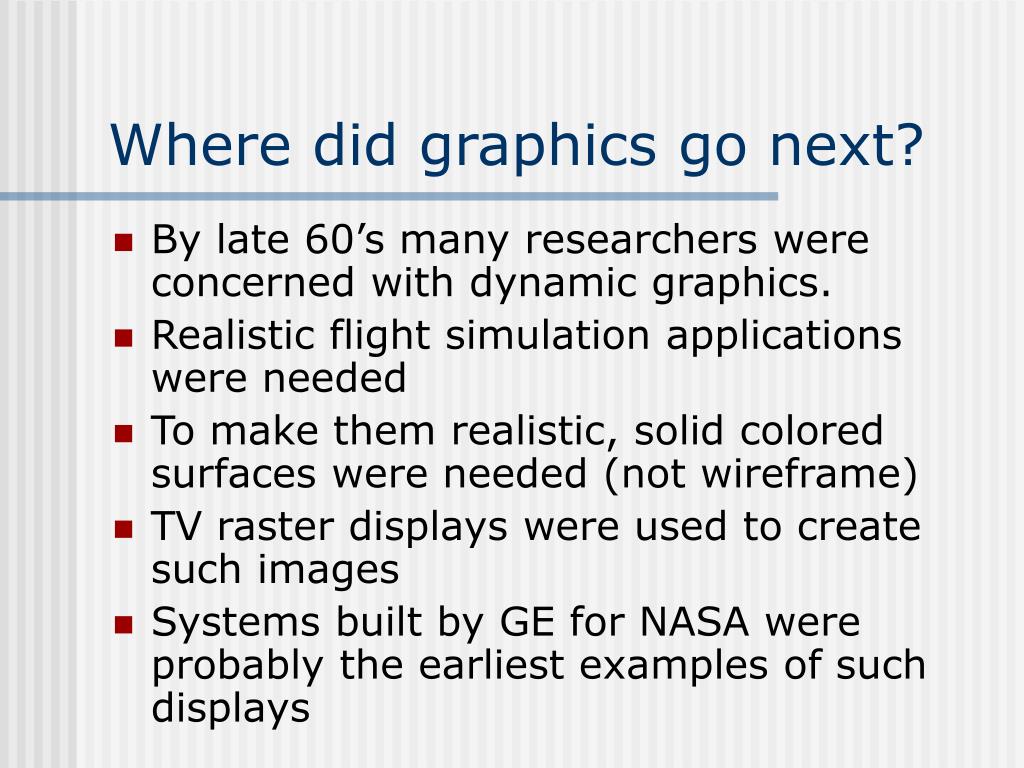 Where did graphics go next?

- By late 60’s many researchers were concerned with dynamic graphics.
- Realistic flight simulation applications were needed
- To make them realistic, solid colored surfaces were needed (not wireframe)
- TV raster displays were used to create such images
- Systems built by GE for NASA were probably the earliest examples of such displays